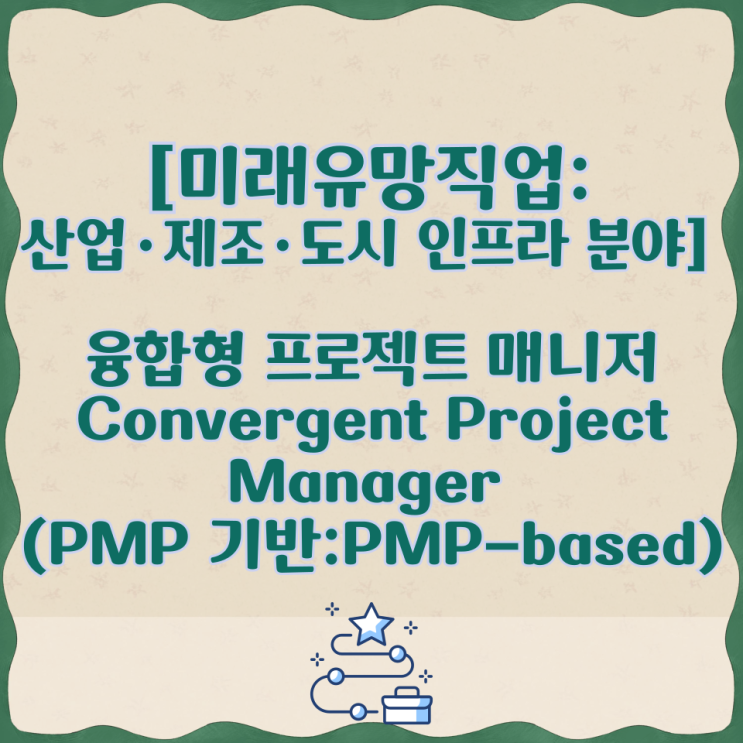 [미래유망직업:
산업·제조·도시 인프라 분야]

융합형 프로젝트 매니저
Convergent Project Manager
(PMP 기반:PMP-based)